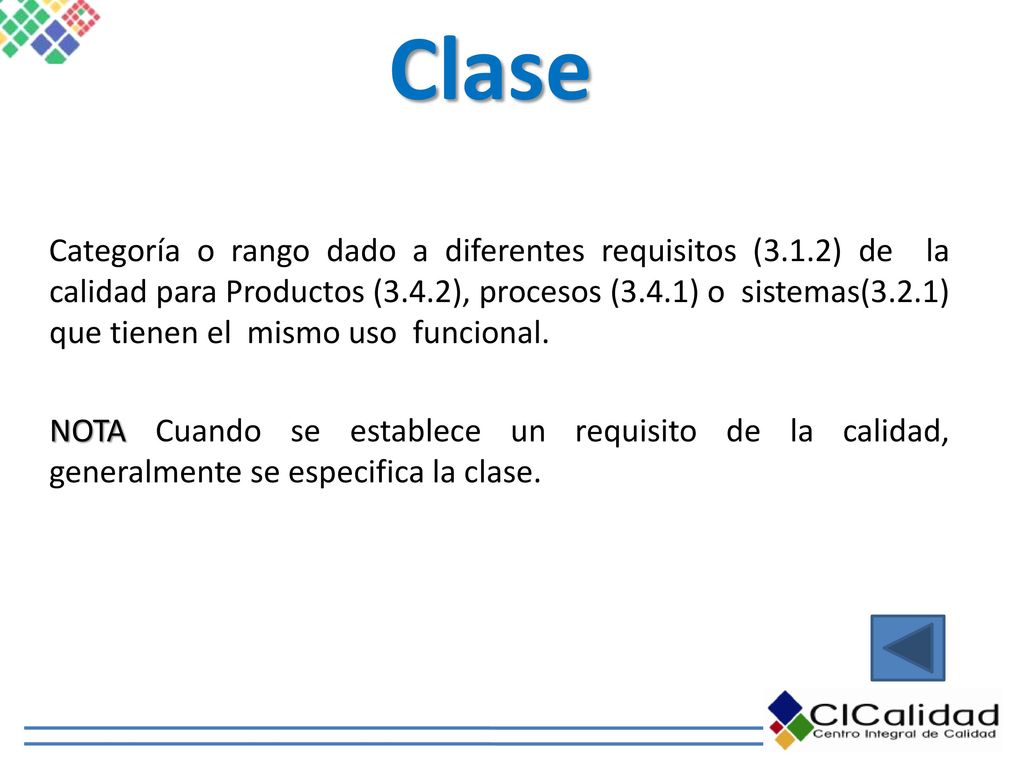 Clase

Categoría o rango dado a diferentes requisitos (3.1.2) de la calidad para Productos (3.4.2), procesos (3.4.1) o sistemas(3.2.1) que tienen el mismo uso funcional.

NOTA Cuando se establece un requisito de la calidad, generalmente se especifica la clase.

CICalidad
Centro Integral de Calidad